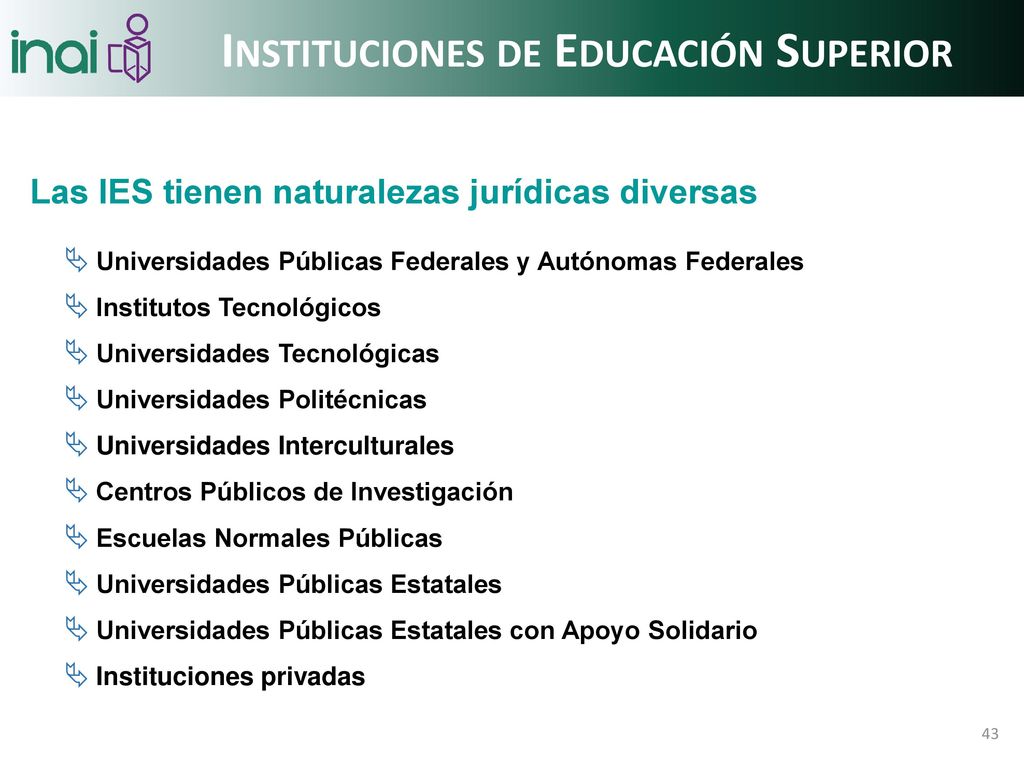 inai

INSTITUCIONES DE EDUCACIÓN SUPERIOR

Las IES tienen naturalezas jurídicas diversas

Universidades Públicas Federales y Autónomas Federales

Institutos Tecnológicos

Universidades Tecnológicas

Universidades Politécnicas

Universidades Interculturales

Centros Públicos de Investigación

Escuelas Normales Públicas

Universidades Públicas Estatales

Universidades Públicas Estatales con Apoyo Solidario

Instituciones privadas

43